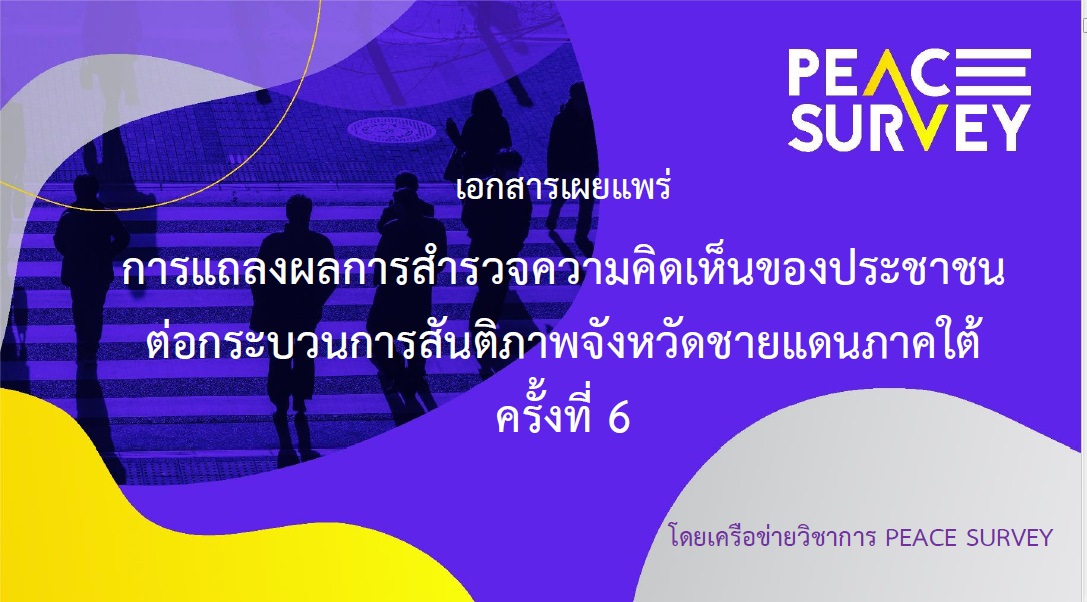 PEACE
SURVEY

เอกสารเผยแพร่

การแถลงผลการสำรวจความคิดเห็นของประชาชน
ต่อกระบวนการสันติภาพจังหวัดชายแดนภาคใต้
ครั้งที่ 6

โดยเครือข่ายวิชาการ PEACE SURVEY